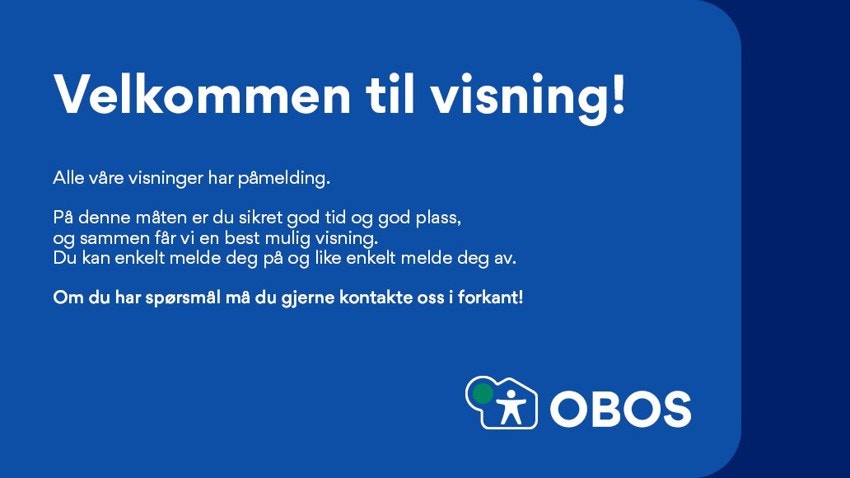 Velkommen til visning!

Alle våre visninger har påmelding.

På denne måten er du sikret god tid og god plass, og sammen får vi en best mulig visning. Du kan enkelt melde deg på og like enkelt melde deg av.

Om du har spørsmål må du gjerne kontakte oss i forkant!

OBOS